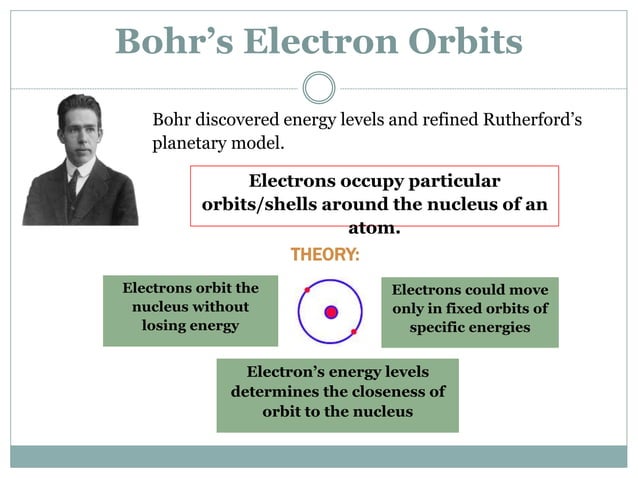 Bohr's Electron Orbits

Bohr discovered energy levels and refined Rutherford's planetary model.

Electrons occupy particular orbits/shells around the nucleus of an atom.

THEORY:

Electrons orbit the nucleus without losing energy

Electrons could move only in fixed orbits of specific energies

Electron's energy levels determines the closeness of orbit to the nucleus